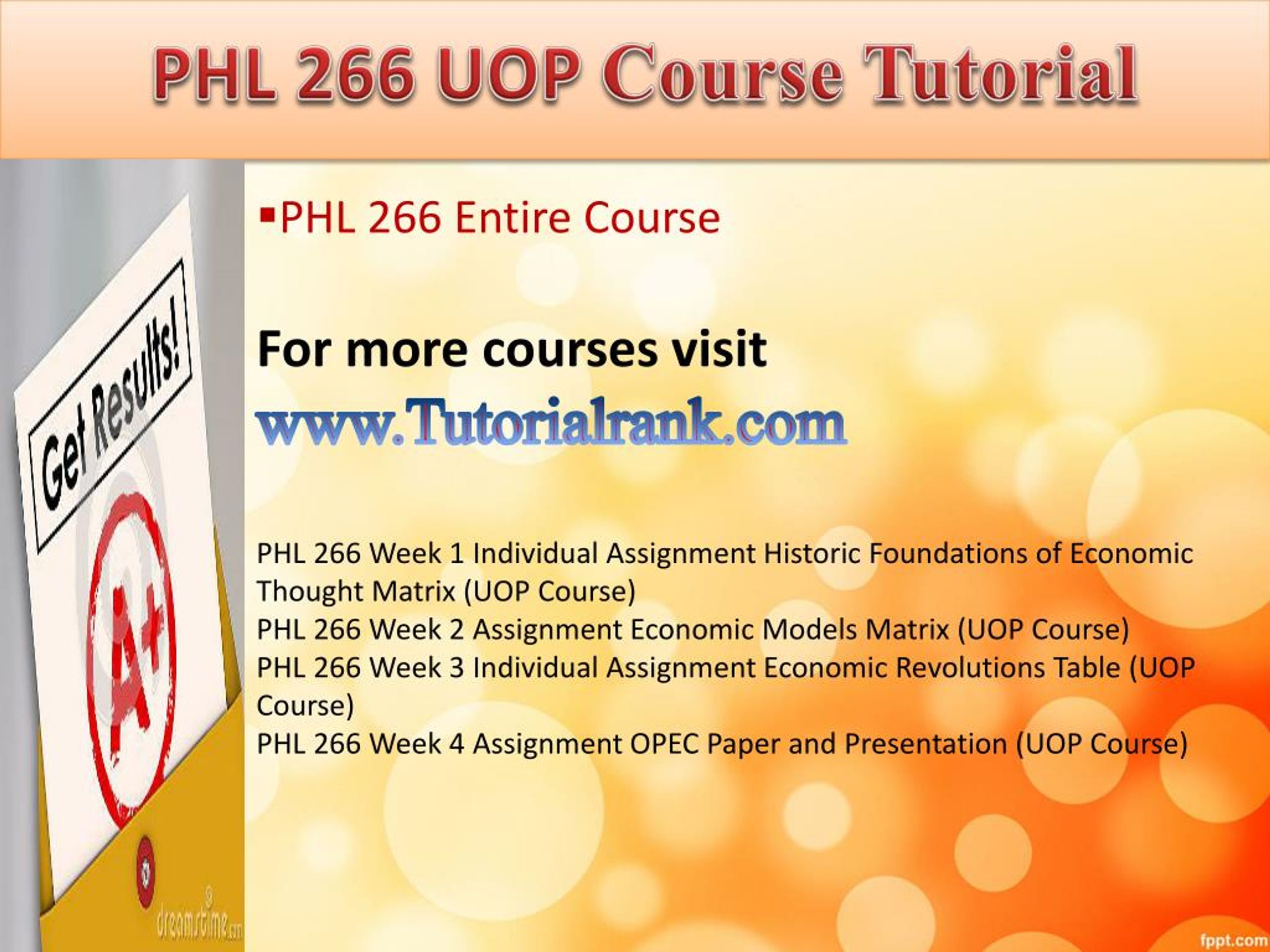 PHL 266 UOP Course Tutorial

Get Results!

A+

dreamstime.com

▪PHL 266 Entire Course

For more courses visit

www.Tutorialrank.com

PHL 266 Week 1 Individual Assignment Historic Foundations of Economic Thought Matrix (UOP Course)
PHL 266 Week 2 Assignment Economic Models Matrix (UOP Course)
PHL 266 Week 3 Individual Assignment Economic Revolutions Table (UOP Course)
PHL 266 Week 4 Assignment OPEC Paper and Presentation (UOP Course)

fppt.com